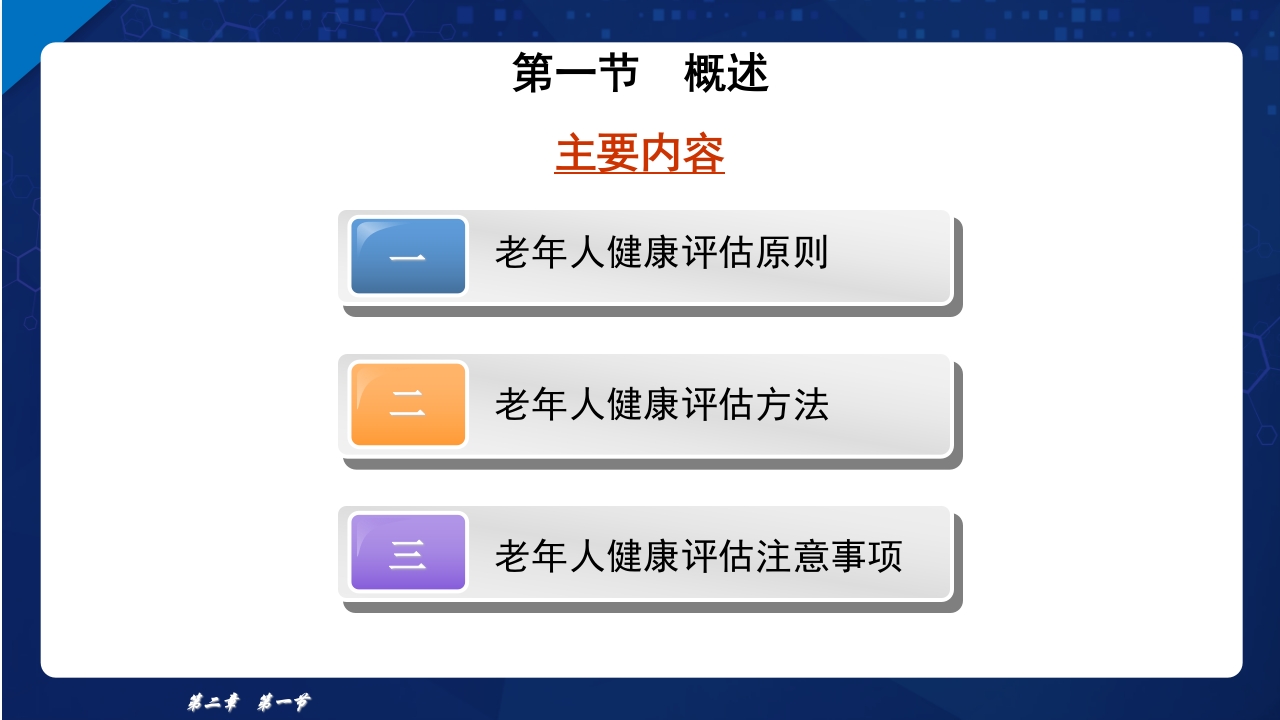 第一节　概述

主要内容

一　老年人健康评估原则

二　老年人健康评估方法

三　老年人健康评估注意事项

第二章　第一节